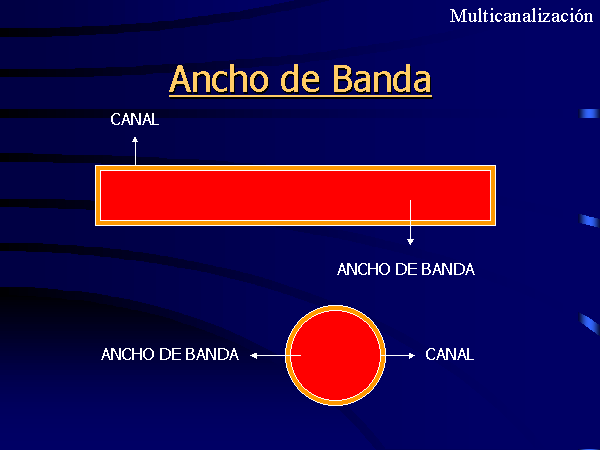 Multicanalización

Ancho de Banda

CANAL

ANCHO DE BANDA

ANCHO DE BANDA

CANAL